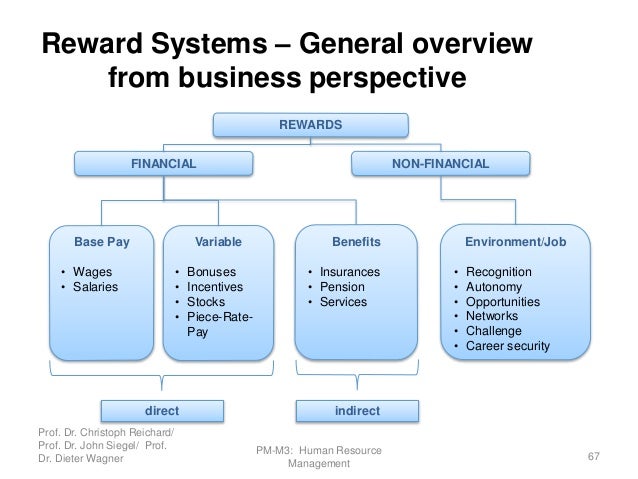 Reward Systems – General overview from business perspective

REWARDS

FINANCIAL

NON-FINANCIAL

Base Pay
• Wages
• Salaries

Variable
• Bonuses
• Incentives
• Stocks
• Piece-Rate-Pay

Benefits
• Insurances
• Pension
• Services

Environment/Job
• Recognition
• Autonomy
• Opportunities
• Networks
• Challenge
• Career security

direct

indirect

Prof. Dr. Christoph Reichard/ Prof. Dr. John Siegel/ Prof. Dr. Dieter Wagner

PM-M3: Human Resource Management

67